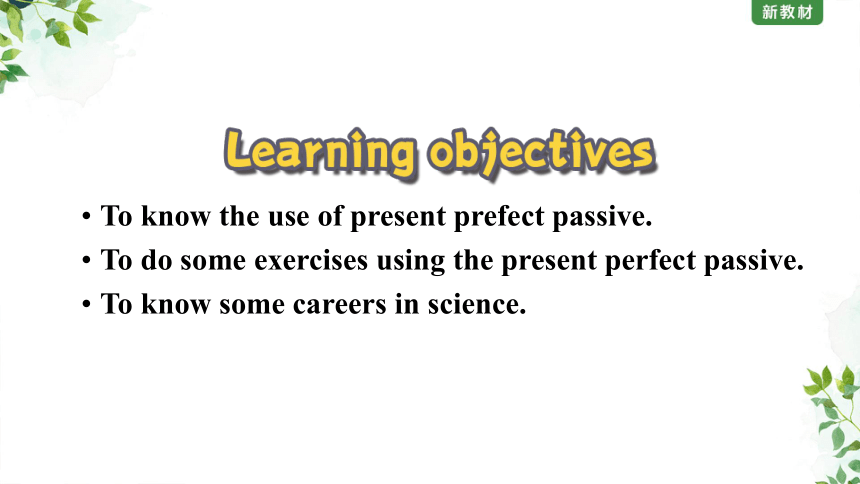 新教材

Learning objectives

• To know the use of present prefect passive.
• To do some exercises using the present perfect passive.
• To know some careers in science.